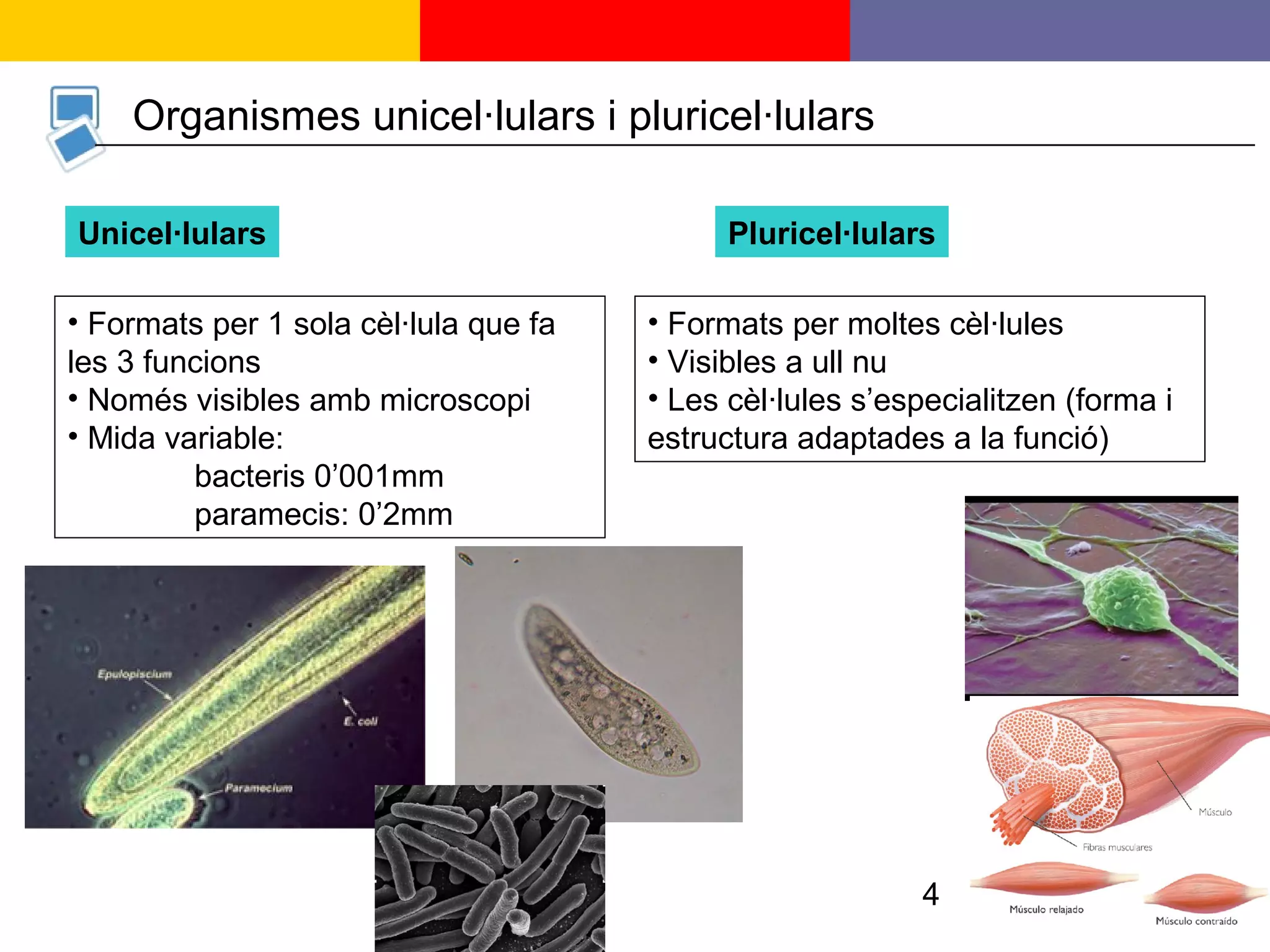 Organismes unicel·lulars i pluricel·lulars

Unicel·lulars

• Formats per 1 sola cèl·lula que fa les 3 funcions
• Només visibles amb microscopi
• Mida variable:
bacteris 0’001mm
paramecis: 0’2mm

Pluricel·lulars

• Formats per moltes cèl·lules
• Visibles a ull nu
• Les cèl·lules s’especialitzen (forma i estructura adaptades a la funció)

Epulopiscium
E. coli
Paramecium

Músculo
Fibras musculares
Músculo relajado
Músculo contraído

4